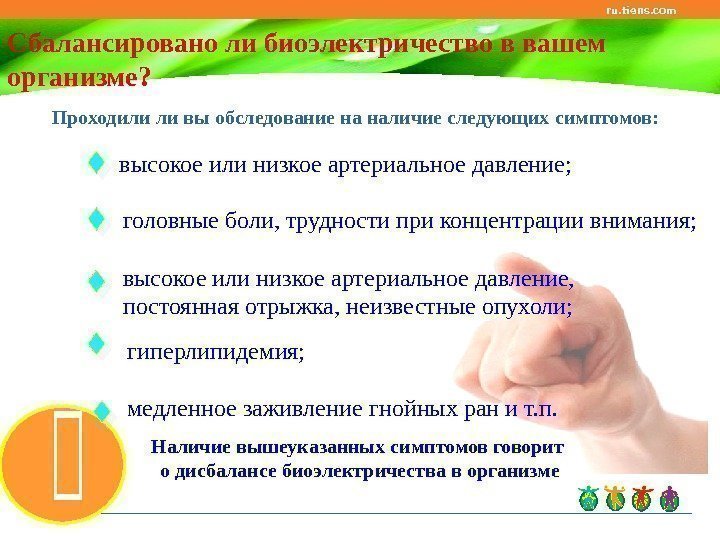 ru.tiens.com

Сбалансировано ли биоэлектричество в вашем организме?

Проходили ли вы обследование на наличие следующих симптомов:

высокое или низкое артериальное давление;

головные боли, трудности при концентрации внимания;

высокое или низкое артериальное давление, постоянная отрыжка, неизвестные опухоли;

гиперлипидемия;

медленное заживление гнойных ран и т.п.

Наличие вышеуказанных симптомов говорит о дисбалансе биоэлектричества в организме